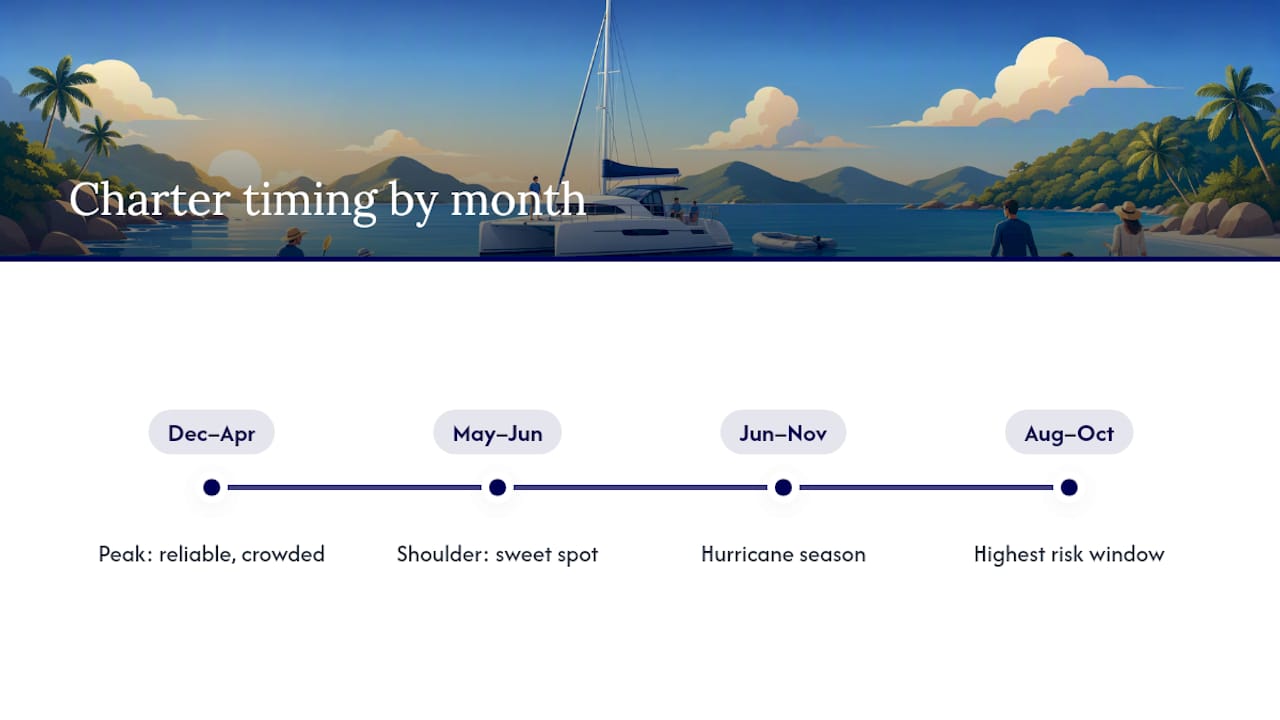 Charter timing by month

Dec–Apr

Peak: reliable, crowded

May–Jun

Shoulder: sweet spot

Jun–Nov

Hurricane season

Aug–Oct

Highest risk window